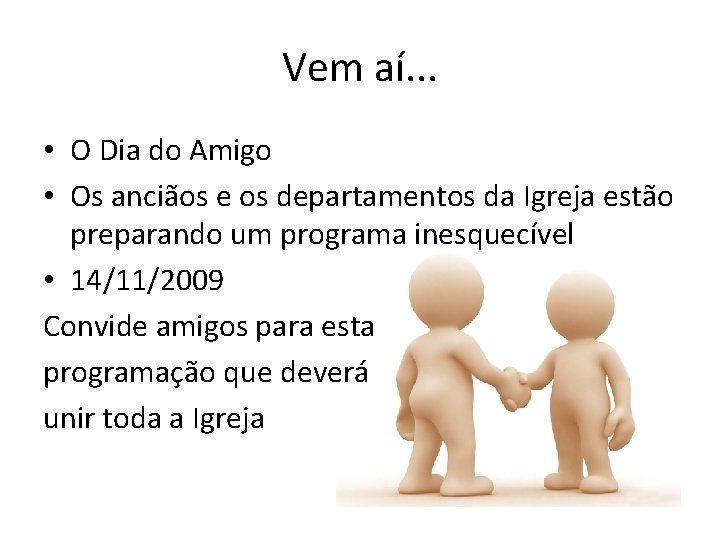 Vem aí...

• O Dia do Amigo
• Os anciãos e os departamentos da Igreja estão preparando um programa inesquecível
• 14/11/2009

Convide amigos para esta programação que deverá unir toda a Igreja